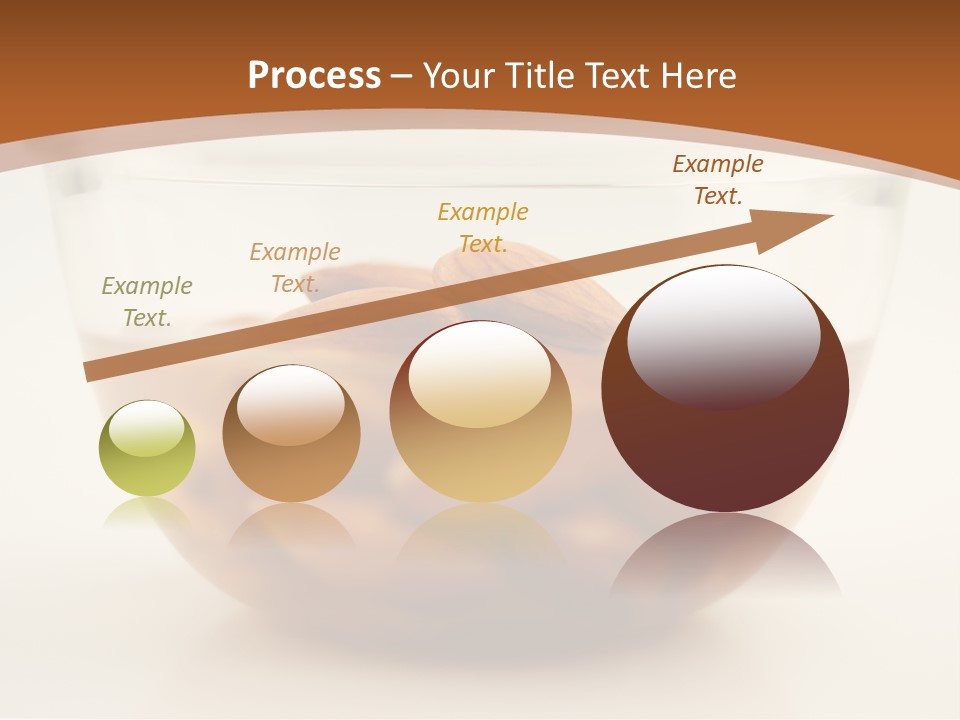 Process – Your Title Text Here

Example Text.

Example Text.

Example Text.

Example Text.